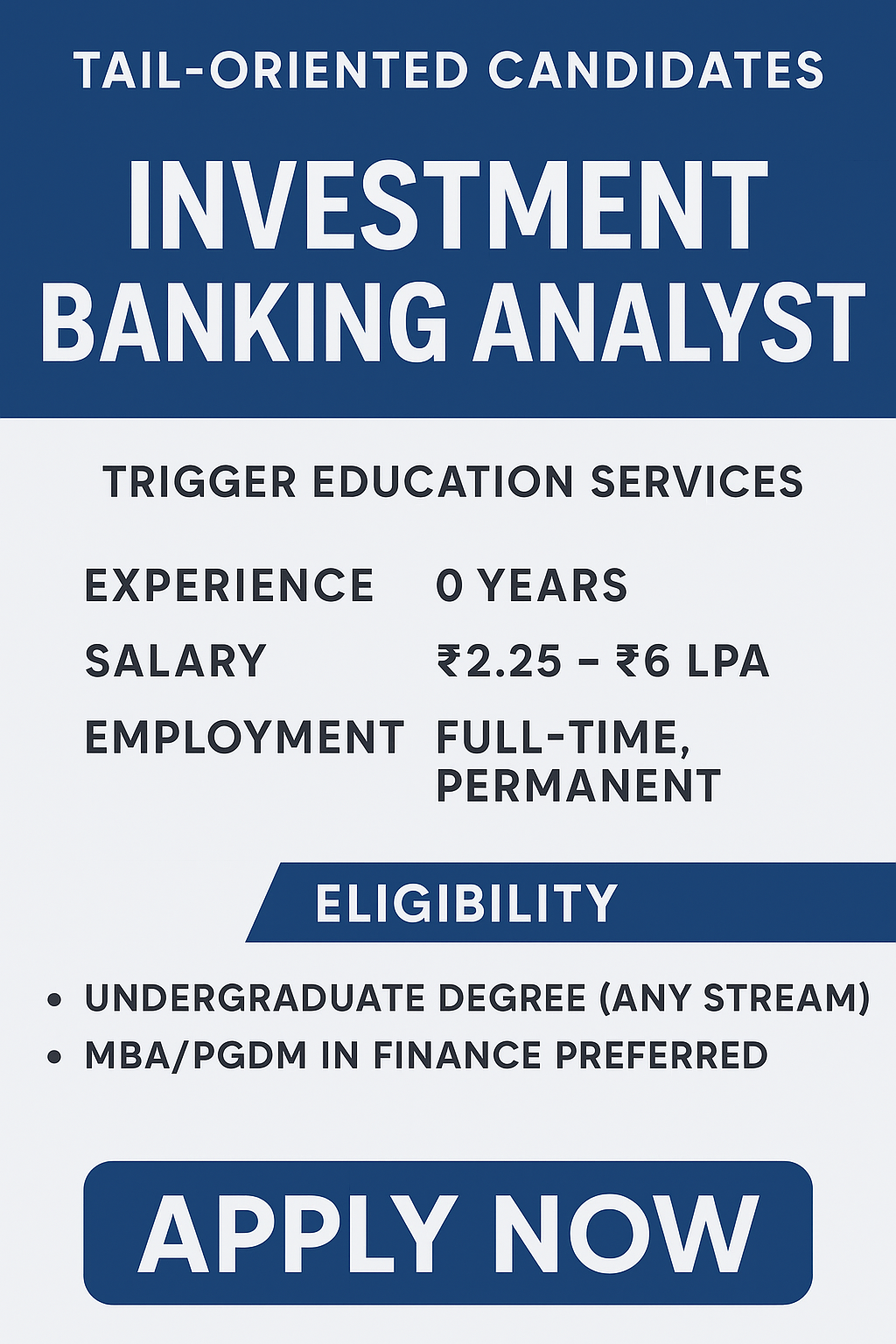 TAIL-ORIENTED CANDIDATES

INVESTMENT BANKING ANALYST

TRIGGER EDUCATION SERVICES

| EXPERIENCE | 0 YEARS |
|---|---|
| SALARY | ₹2.25 – ₹6 LPA |
| EMPLOYMENT | FULL-TIME, PERMANENT |

ELIGIBILITY

• UNDERGRADUATE DEGREE (ANY STREAM)
• MBA/PGDM IN FINANCE PREFERRED

APPLY NOW